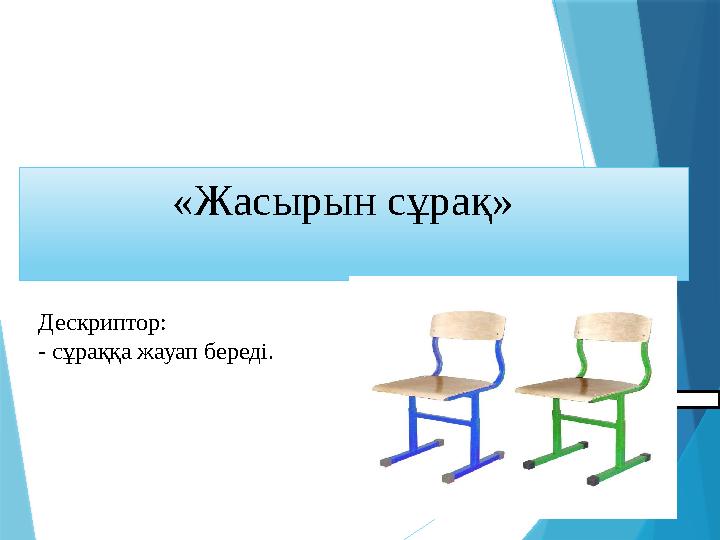 «Жасырын сұрақ»

Дескриптор:
- сұраққа жауап береді.